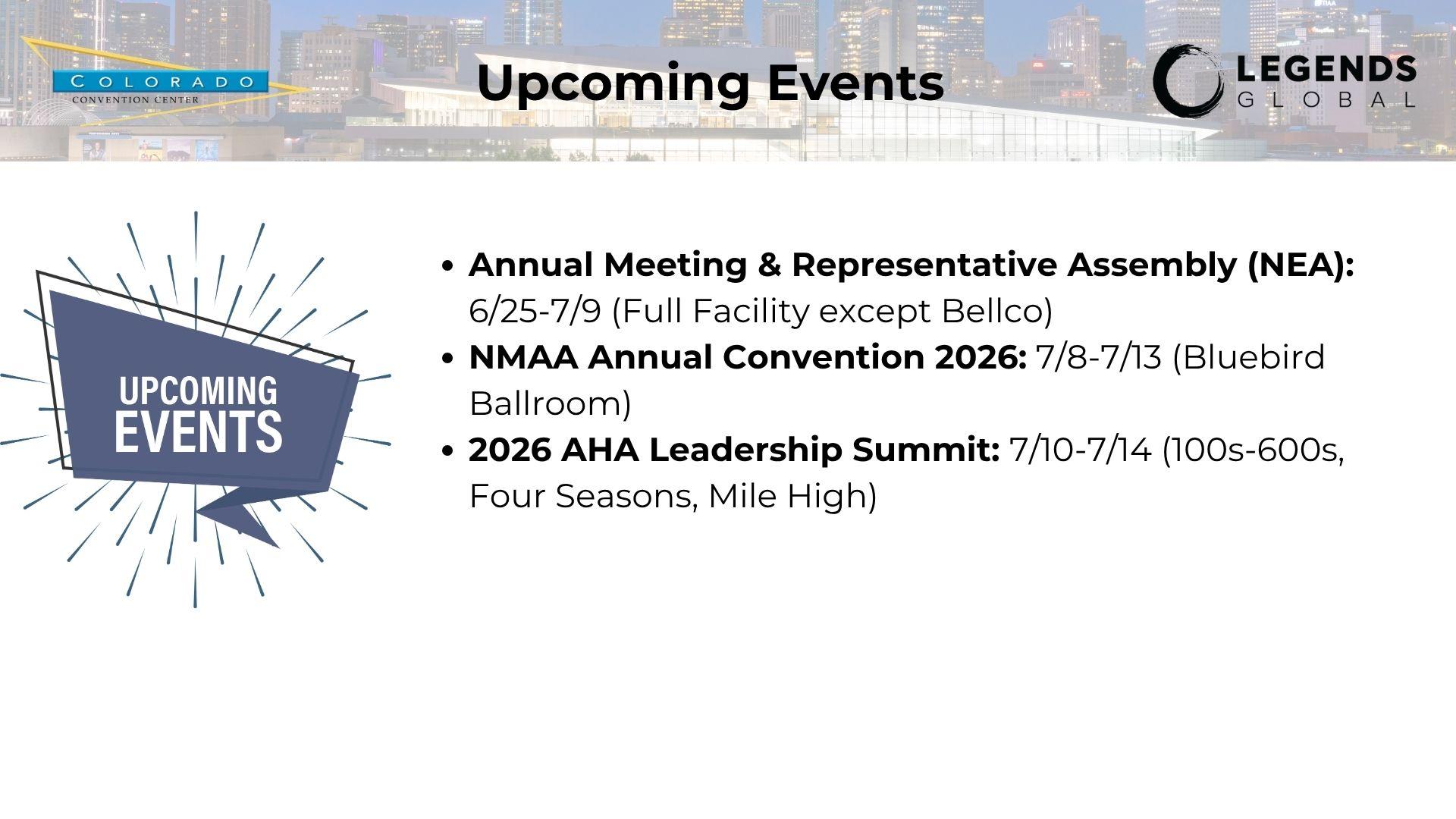 COLORADO
CONVENTION CENTER

Upcoming Events

LEGENDS
GLOBAL

UPCOMING
EVENTS

• Annual Meeting & Representative Assembly (NEA): 6/25-7/9 (Full Facility except Bellco)
• NMAA Annual Convention 2026: 7/8-7/13 (Bluebird Ballroom)
• 2026 AHA Leadership Summit: 7/10-7/14 (100s-600s, Four Seasons, Mile High)